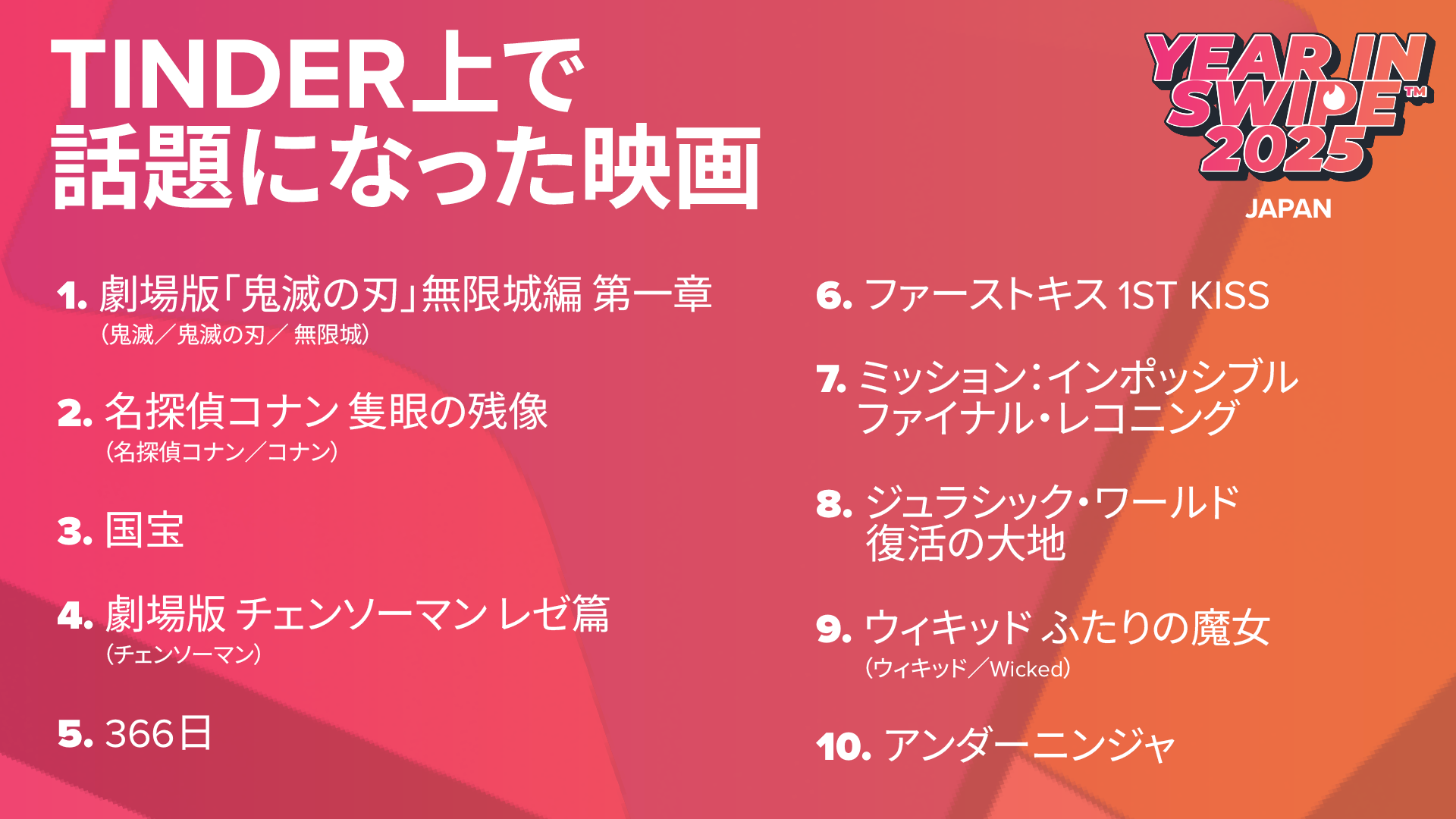 TINDER上で
話題になった映画

YEAR IN SWIPE™ 2025
JAPAN

1. 劇場版「鬼滅の刃」無限城編 第一章
（鬼滅／鬼滅の刃／ 無限城）

2. 名探偵コナン 隻眼の残像
（名探偵コナン／コナン）

3. 国宝

4. 劇場版 チェンソーマン レゼ篇
（チェンソーマン）

5. 366日

6. ファーストキス 1ST KISS

7. ミッション：インポッシブル ファイナル・レコニング

8. ジュラシック・ワールド 復活の大地

9. ウィキッド ふたりの魔女
（ウィキッド／Wicked）

10. アンダーニンジャ